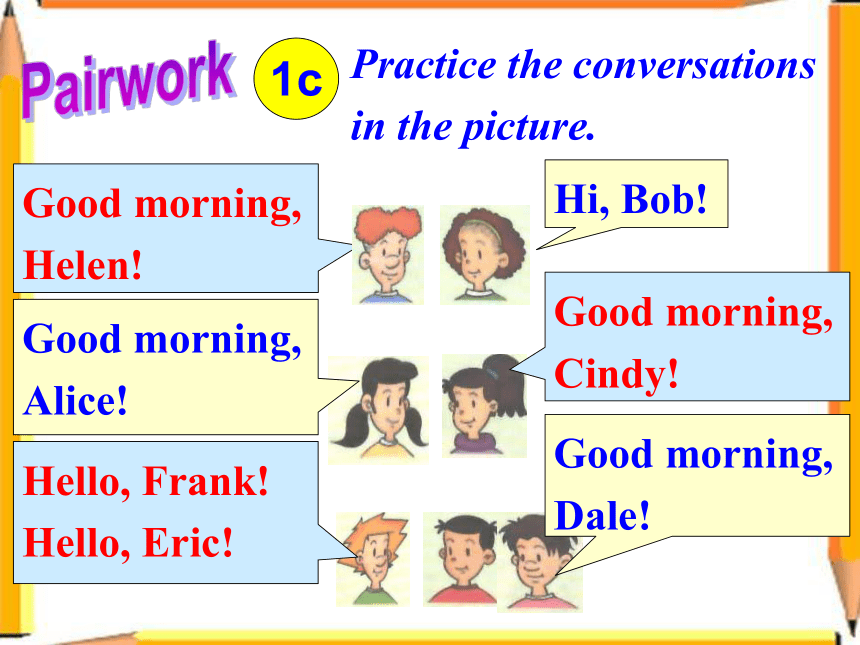 Pairwork

1c Practice the conversations in the picture.

Good morning, Helen!

Hi, Bob!

Good morning, Alice!

Good morning, Cindy!

Hello, Frank! Hello, Eric!

Good morning, Dale!